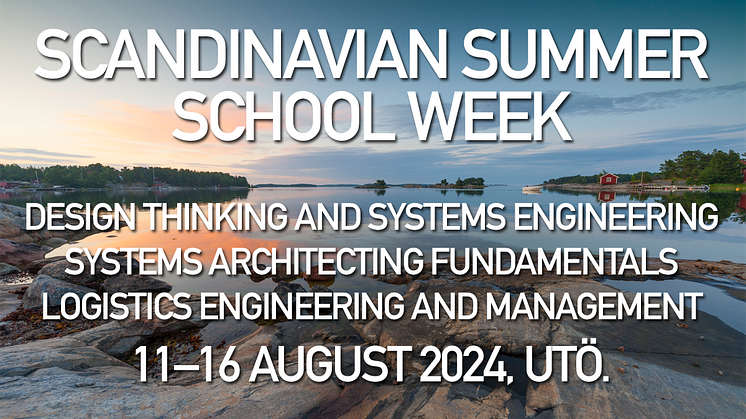 SCANDINAVIAN SUMMER SCHOOL WEEK

DESIGN THINKING AND SYSTEMS ENGINEERING
SYSTEMS ARCHITECTING FUNDAMENTALS
LOGISTICS ENGINEERING AND MANAGEMENT

11–16 AUGUST 2024, UTÖ.